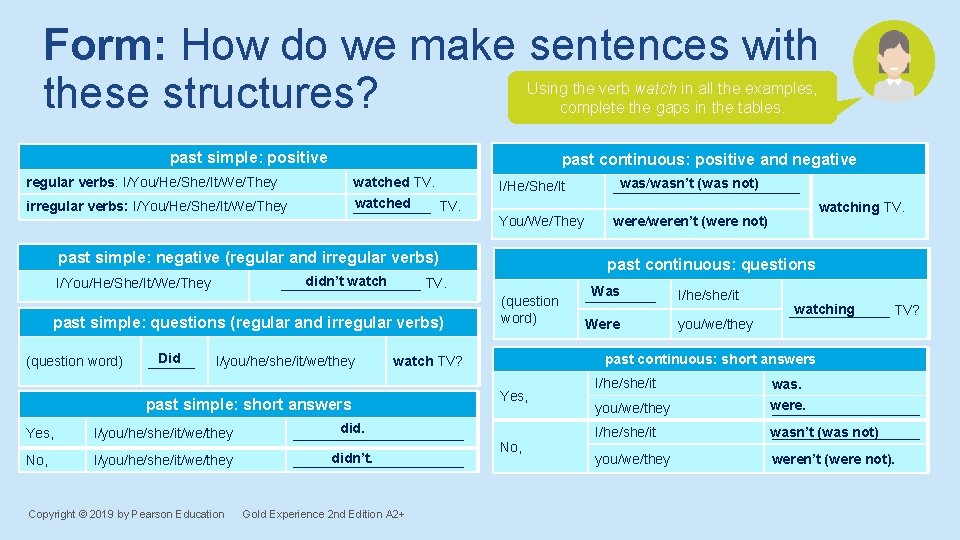 Form: How do we make sentences with these structures?

Using the verb watch in all the examples, complete the gaps in the tables.

| past simple: positive | |
|---|---|
| regular verbs: I/You/He/She/It/We/They | watched TV. |
| irregular verbs: I/You/He/She/It/We/They | watched TV. |

| past simple: negative (regular and irregular verbs) | |
|---|---|
| I/You/He/She/It/We/They | didn't watch TV. |

| past simple: questions (regular and irregular verbs) | | | |
|---|---|---|---|
| (question word) | Did | I/you/he/she/it/we/they | watch TV? |

| past simple: short answers | | |
|---|---|---|
| Yes, | I/you/he/she/it/we/they | did. |
| No, | I/you/he/she/it/we/they | didn't. |

| past continuous: positive and negative | | |
|---|---|---|
| I/He/She/It | was/wasn't (was not) | watching TV. |
| You/We/They | were/weren't (were not) | |

| past continuous: questions | | | |
|---|---|---|---|
| (question word) | Was | I/he/she/it | watching TV? |
| | Were | you/we/they | |

| past continuous: short answers | | |
|---|---|---|
| Yes, | I/he/she/it | was. |
| | you/we/they | were. |
| No, | I/he/she/it | wasn't (was not) |
| | you/we/they | weren't (were not). |

Copyright © 2019 by Pearson Education Gold Experience 2nd Edition A2+